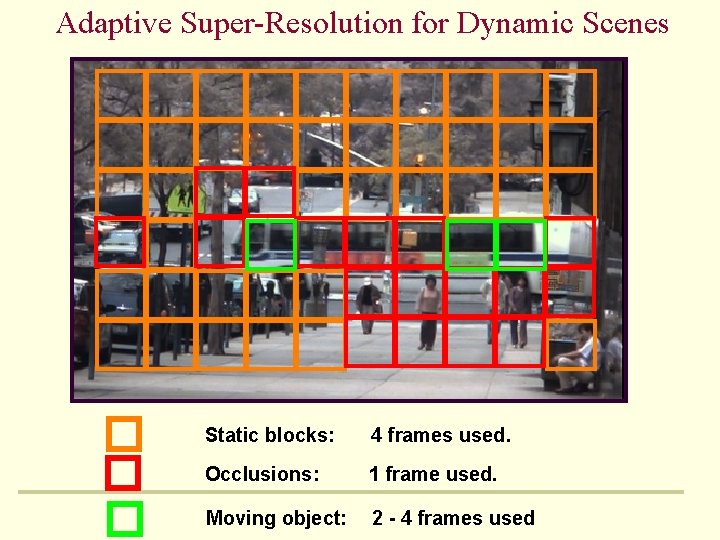 Adaptive Super-Resolution for Dynamic Scenes

Static blocks: 4 frames used.

Occlusions: 1 frame used.

Moving object: 2 - 4 frames used